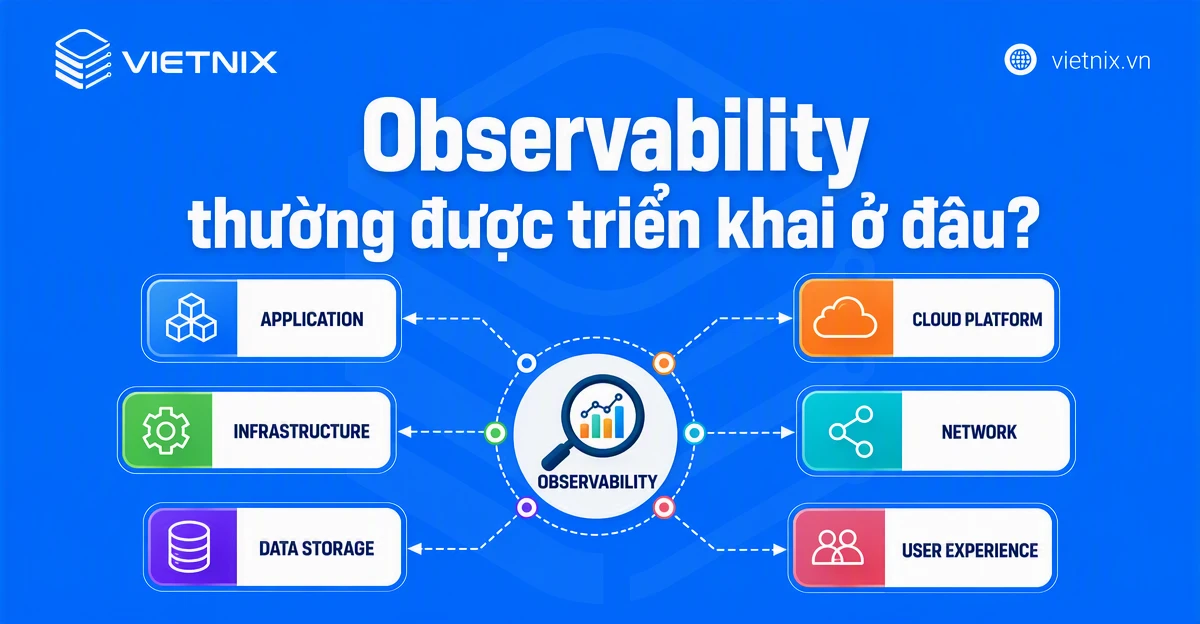 VIETNIX

vietnix.vn

Observability thường được triển khai ở đâu?

APPLICATION

INFRASTRUCTURE

DATA STORAGE

OBSERVABILITY

CLOUD PLATFORM

NETWORK

USER EXPERIENCE